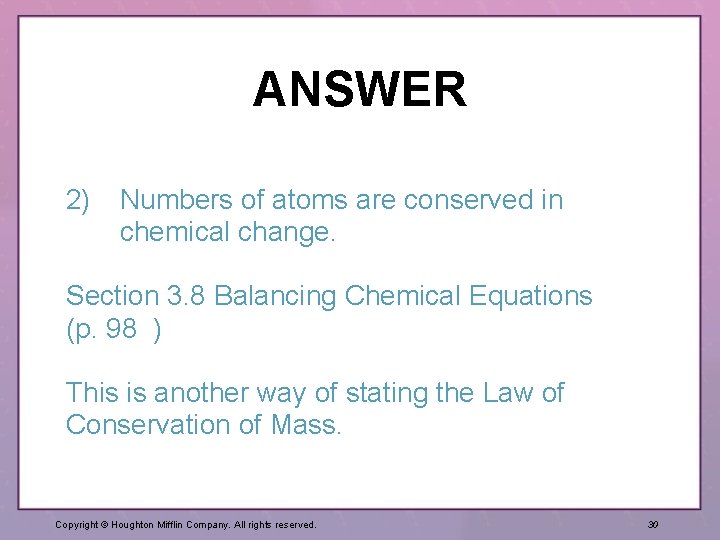 ANSWER

2) Numbers of atoms are conserved in chemical change.

Section 3.8 Balancing Chemical Equations (p. 98 )

This is another way of stating the Law of Conservation of Mass.

Copyright © Houghton Mifflin Company. All rights reserved.

39